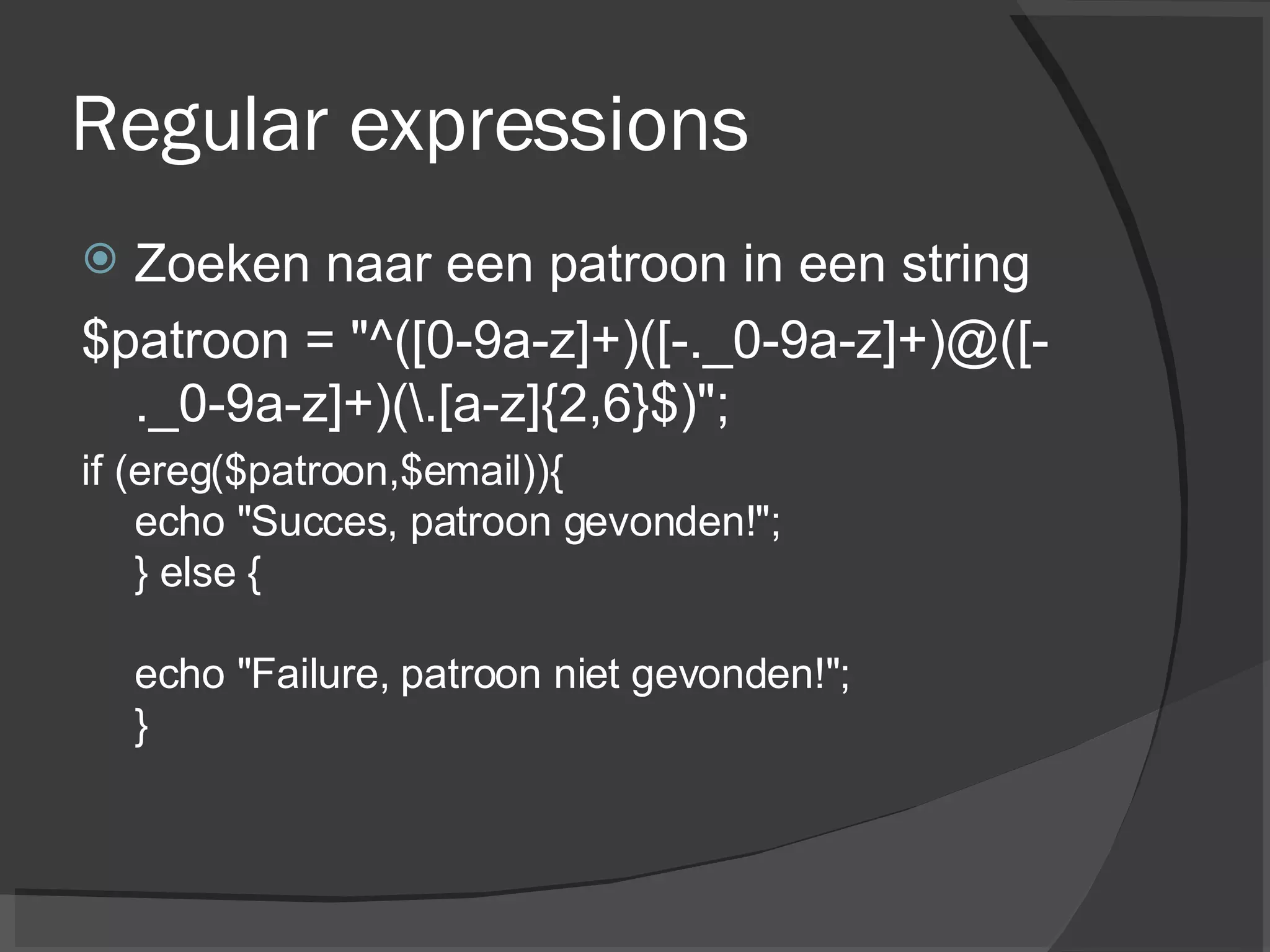 Regular expressions

Zoeken naar een patroon in een string

$patroon = "^([0-9a-z]+)([-._0-9a-z]+)@([-._0-9a-z]+)(\.[a-z]{2,6}$)";

if (ereg($patroon,$email)){
echo "Succes, patroon gevonden!";
} else {

echo "Failure, patroon niet gevonden!";
}